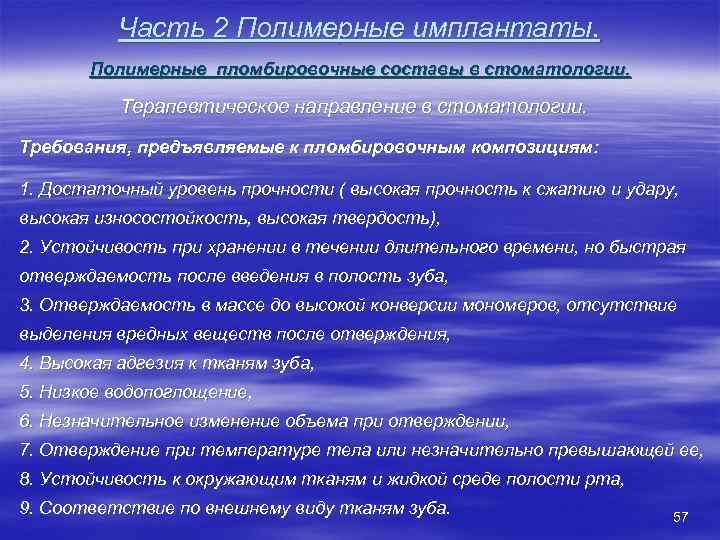 Часть 2 Полимерные имплантаты.

Полимерные пломбировочные составы в стоматологии.

Терапевтическое направление в стоматологии.

Требования, предъявляемые к пломбировочным композициям:

1. Достаточный уровень прочности ( высокая прочность к сжатию и удару, высокая износостойкость, высокая твердость),
2. Устойчивость при хранении в течении длительного времени, но быстрая отверждаемость после введения в полость зуба,
3. Отверждаемость в массе до высокой конверсии мономеров, отсутствие выделения вредных веществ после отверждения,
4. Высокая адгезия к тканям зуба,
5. Низкое водопоглощение,
6. Незначительное изменение объема при отверждении,
7. Отверждение при температуре тела или незначительно превышающей ее,
8. Устойчивость к окружающим тканям и жидкой среде полости рта,
9. Соответствие по внешнему виду тканям зуба.

57